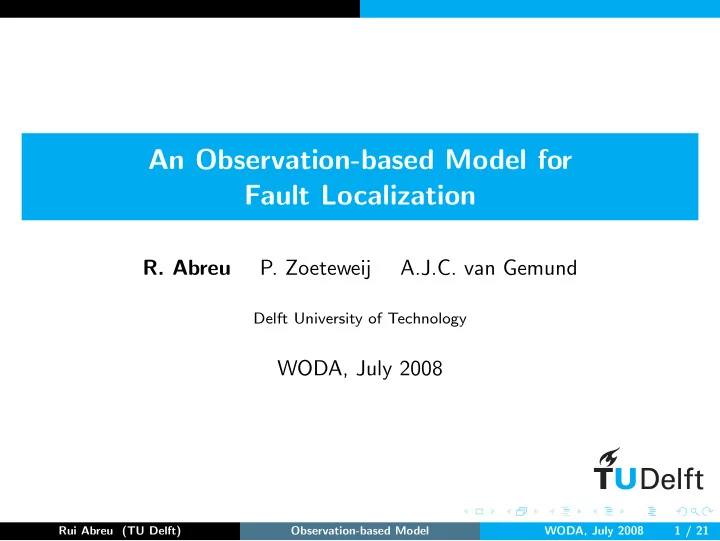 An Observation-based Model for Fault Localization

R. Abreu P. Zoeteweij A.J.C. van Gemund

Delft University of Technology

WODA, July 2008

TUDelft

Rui Abreu (TU Delft) Observation-based Model WODA, July 2008 1 / 21